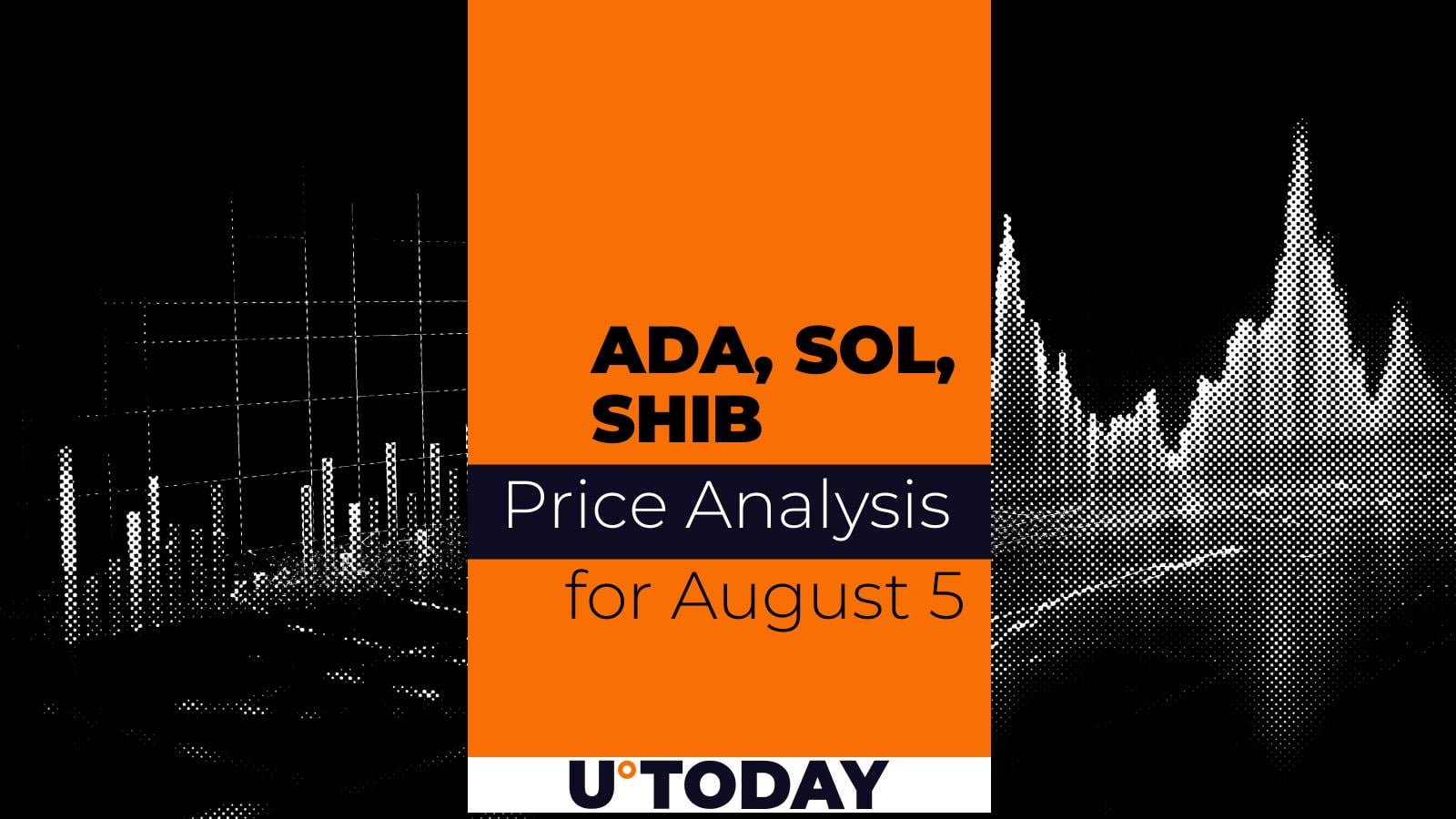 ADA, SOL, SHIB

Price Analysis

for August 5

U°TODAY